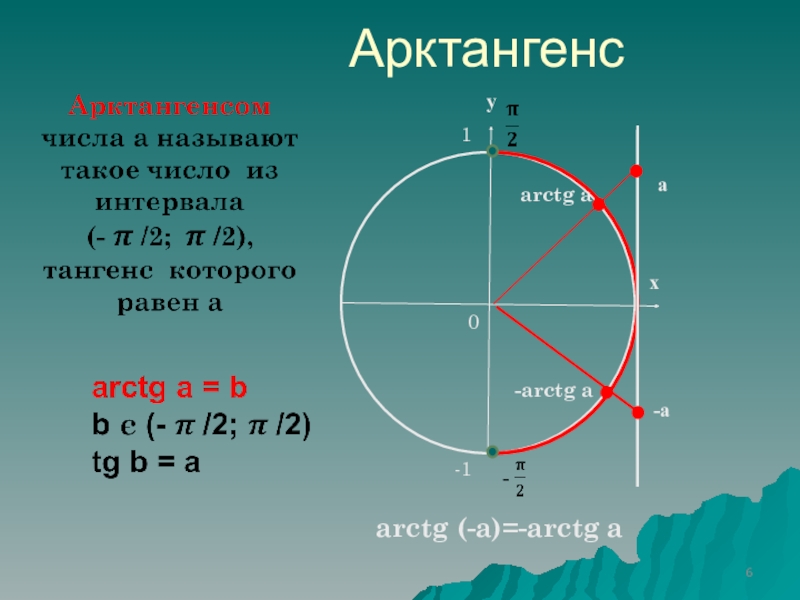 Арктангенс

Арктангенсом числа а называют такое число из интервала (- $\pi$ /2; $\pi$ /2), тангенс которого равен а

arctg a = b
b є (- $\pi$ /2; $\pi$ /2)
tg b = a

y
$\frac{\pi}{2}$
1
arctg a
a
x
0
-arctg a
-a
-1
$-\frac{\pi}{2}$

arctg (-a)=-arctg a

6